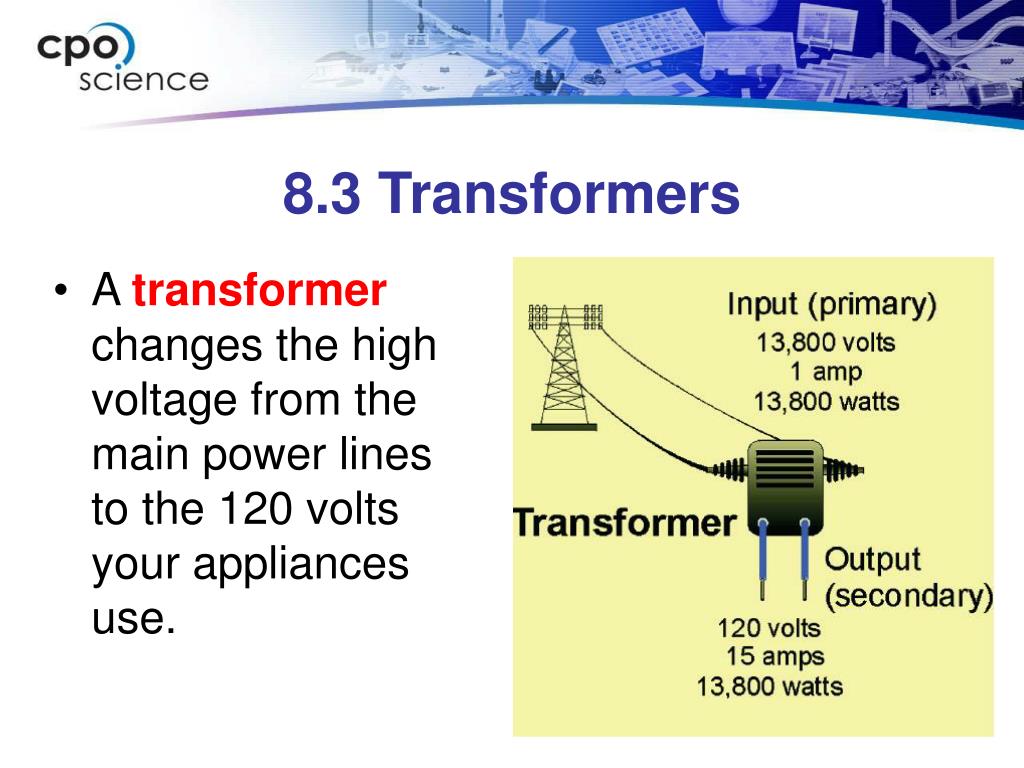 cpo science

8.3 Transformers

• A transformer changes the high voltage from the main power lines to the 120 volts your appliances use.

Input (primary)
13,800 volts
1 amp
13,800 watts

Transformer

Output (secondary)
120 volts
15 amps
13,800 watts